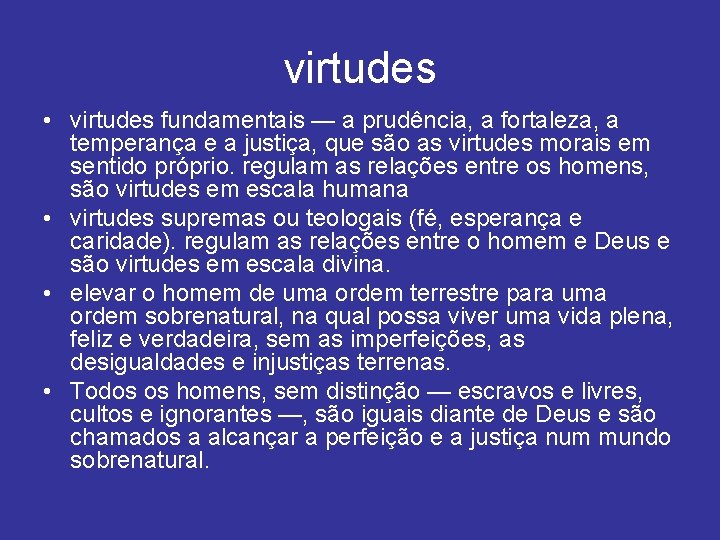 virtudes

• virtudes fundamentais — a prudência, a fortaleza, a temperança e a justiça, que são as virtudes morais em sentido próprio. regulam as relações entre os homens, são virtudes em escala humana
• virtudes supremas ou teologais (fé, esperança e caridade). regulam as relações entre o homem e Deus e são virtudes em escala divina.
• elevar o homem de uma ordem terrestre para uma ordem sobrenatural, na qual possa viver uma vida plena, feliz e verdadeira, sem as imperfeições, as desigualdades e injustiças terrenas.
• Todos os homens, sem distinção — escravos e livres, cultos e ignorantes —, são iguais diante de Deus e são chamados a alcançar a perfeição e a justiça num mundo sobrenatural.